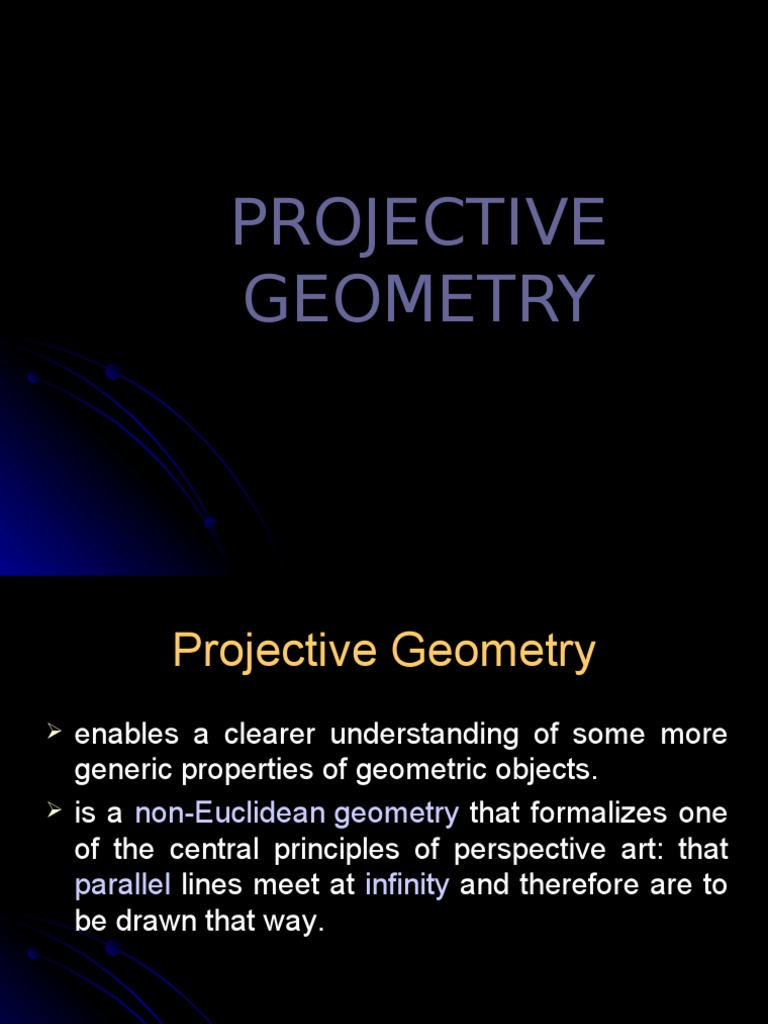 PROJECTIVE GEOMETRY

Projective Geometry

➢ enables a clearer understanding of some more generic properties of geometric objects.

➢ is a non-Euclidean geometry that formalizes one of the central principles of perspective art: that parallel lines meet at infinity and therefore are to be drawn that way.